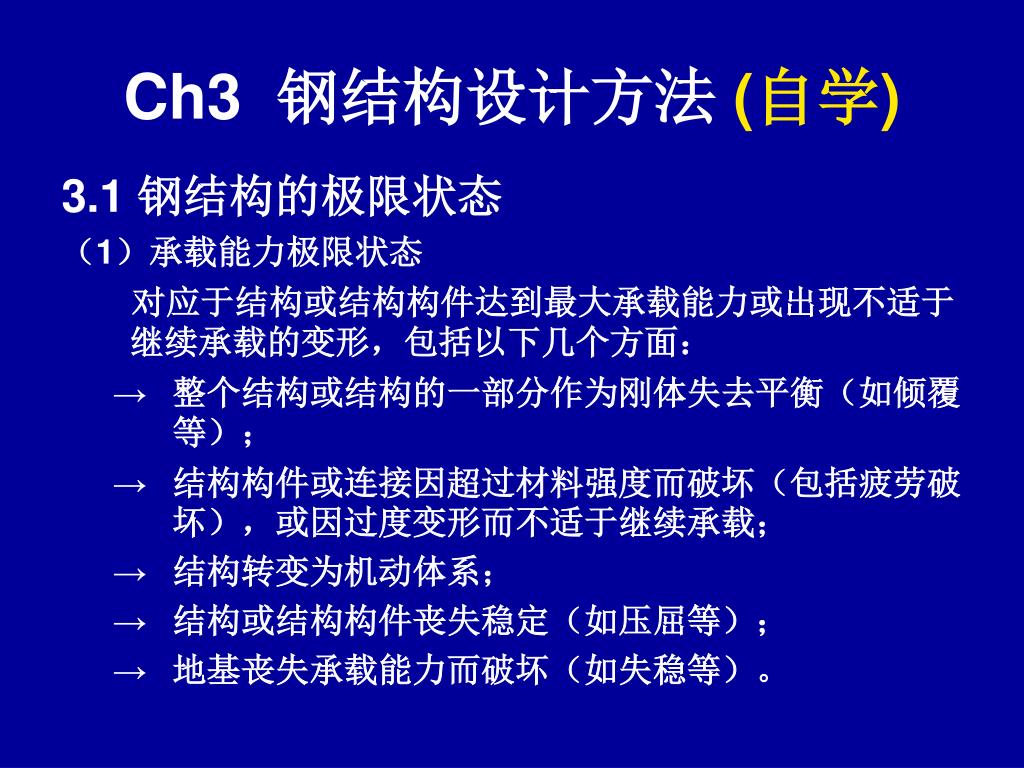 Ch3 钢结构设计方法 (自学)

3.1 钢结构的极限状态

（1）承载能力极限状态

对应于结构或结构构件达到最大承载能力或出现不适于继续承载的变形，包括以下几个方面：

→ 整个结构或结构的一部分作为刚体失去平衡（如倾覆等）；

→ 结构构件或连接因超过材料强度而破坏（包括疲劳破坏），或因过度变形而不适于继续承载；

→ 结构转变为机动体系；

→ 结构或结构构件丧失稳定（如压屈等）；

→ 地基丧失承载能力而破坏（如失稳等）。